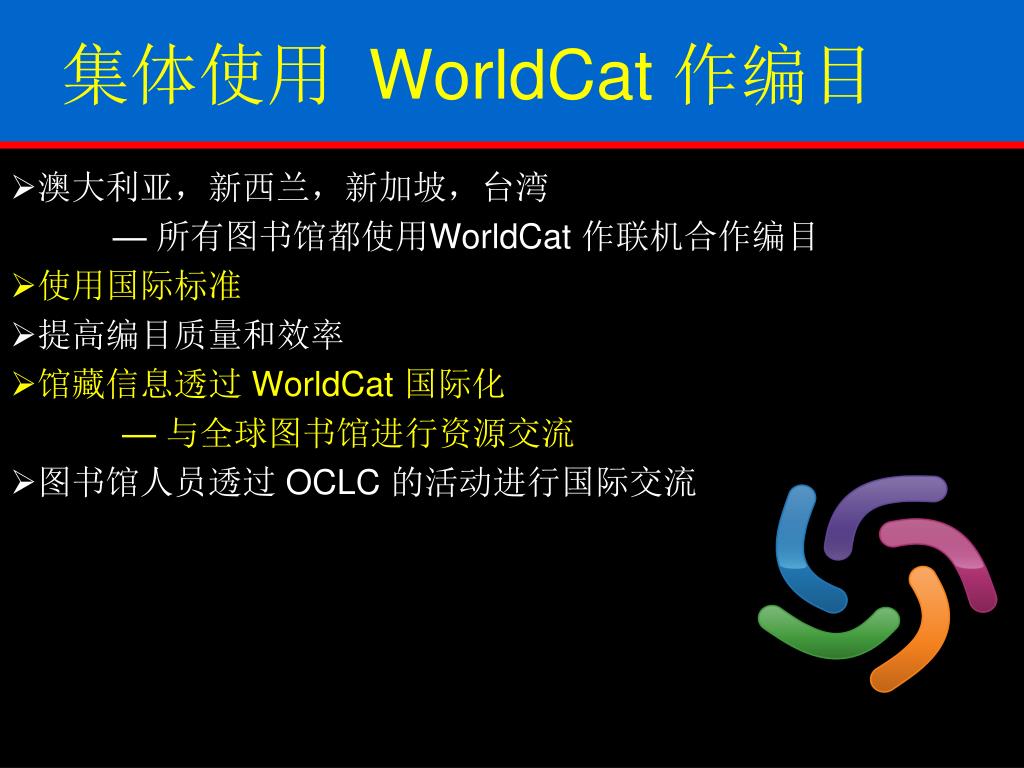 集体使用 WorldCat 作编目

➢澳大利亚，新西兰，新加坡，台湾

— 所有图书馆都使用WorldCat 作联机合作编目

➢使用国际标准

➢提高编目质量和效率

➢馆藏信息透过 WorldCat 国际化

— 与全球图书馆进行资源交流

➢图书馆人员透过 OCLC 的活动进行国际交流